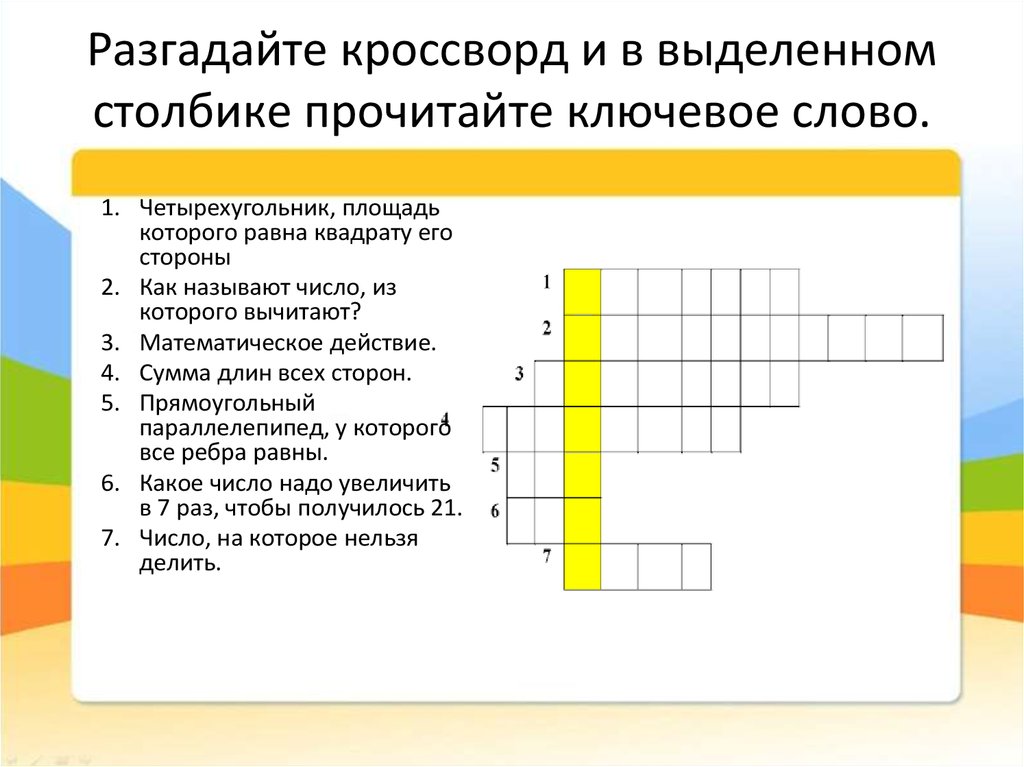 Разгадайте кроссворд и в выделенном столбике прочитайте ключевое слово.

1. Четырехугольник, площадь которого равна квадрату его стороны
2. Как называют число, из которого вычитают?
3. Математическое действие.
4. Сумма длин всех сторон.
5. Прямоугольный параллелепипед, у которого все ребра равны.
6. Какое число надо увеличить в 7 раз, чтобы получилось 21.
7. Число, на которое нельзя делить.

1
2
3
4
5
6
7